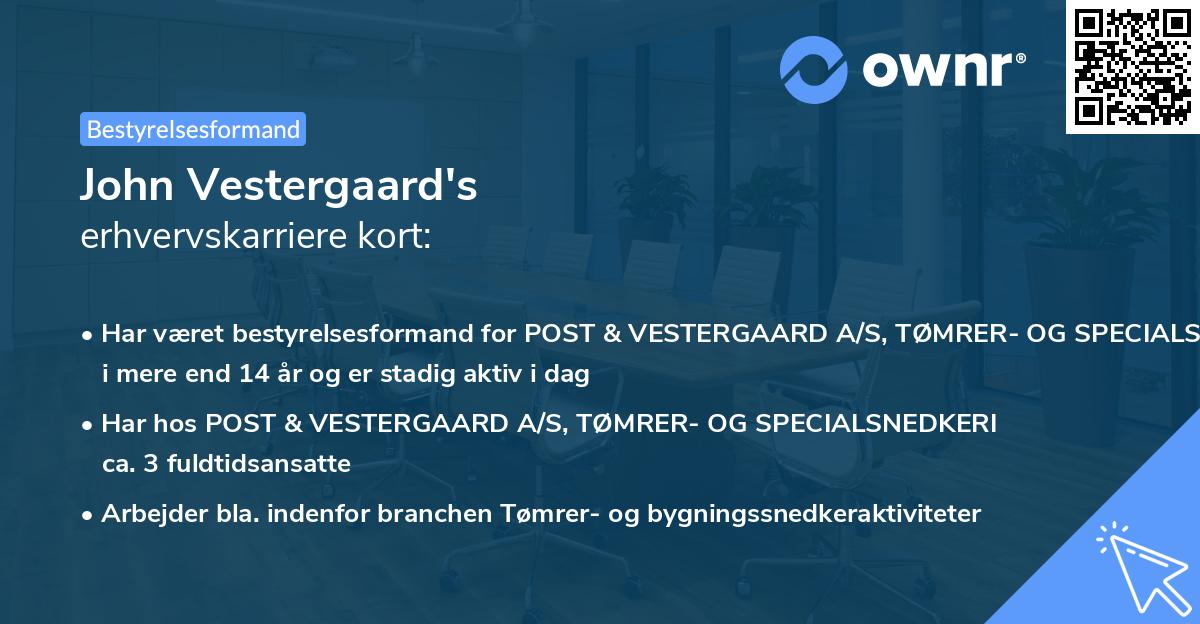 ownr®

Bestyrelsesformand

John Vestergaard's
erhvervskarriere kort:

• Har været bestyrelsesformand for POST & VESTERGAARD A/S, TØMRER- OG SPECIALS i mere end 14 år og er stadig aktiv i dag

• Har hos POST & VESTERGAARD A/S, TØMRER- OG SPECIALSNEDKERI ca. 3 fuldtidsansatte

• Arbejder bla. indenfor branchen Tømrer- og bygningssnedkeraktiviteter